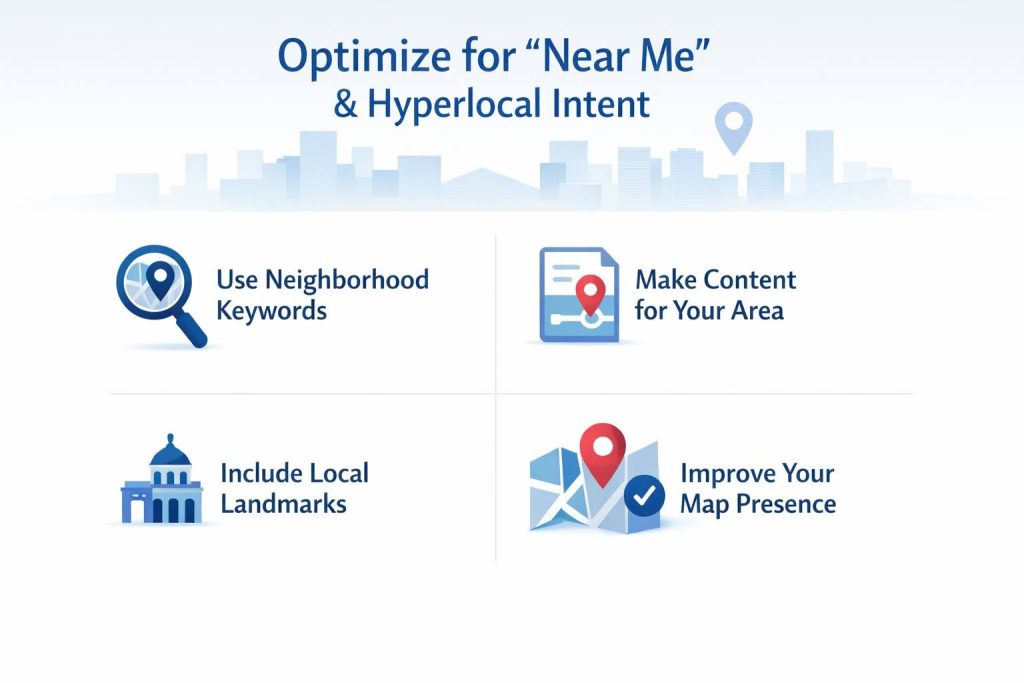 Optimize for “Near Me” & Hyperlocal Intent

Use Neighborhood Keywords

Make Content for Your Area

Include Local Landmarks

Improve Your Map Presence